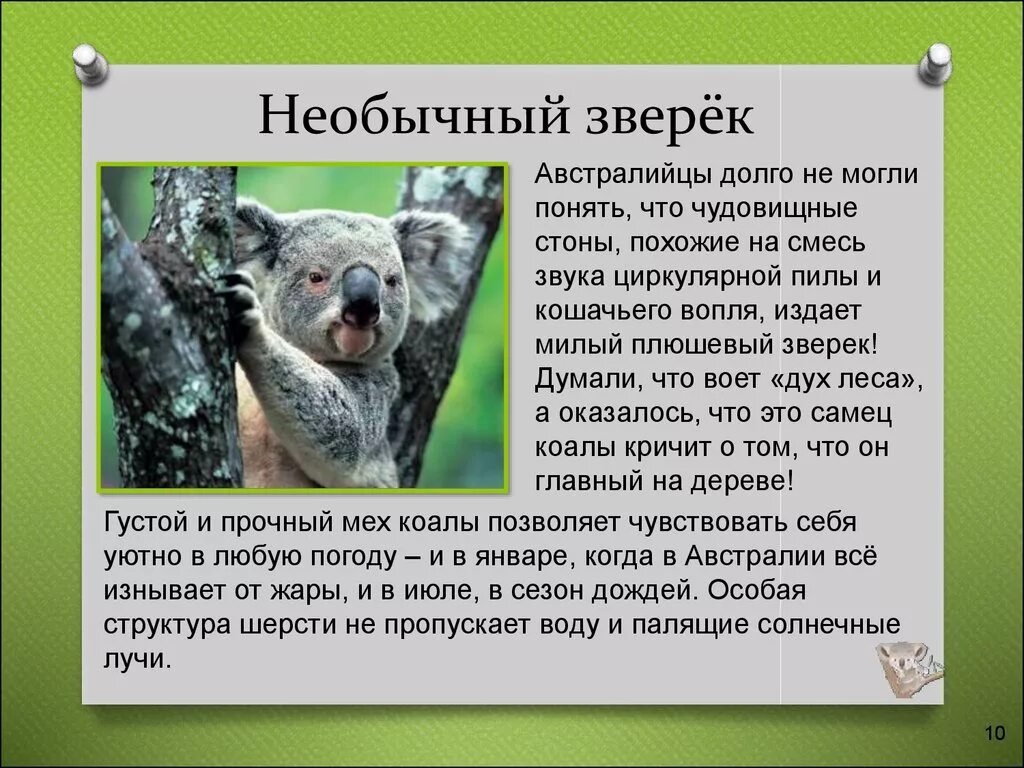 Необычный зверёк

Австралийцы долго не могли понять, что чудовищные стоны, похожие на смесь звука циркулярной пилы и кошачьего вопля, издает милый плюшевый зверек! Думали, что воет «дух леса», а оказалось, что это самец коалы кричит о том, что он главный на дереве!

Густой и прочный мех коалы позволяет чувствовать себя уютно в любую погоду – и в январе, когда в Австралии всё изнывает от жары, и в июле, в сезон дождей. Особая структура шерсти не пропускает воду и палящие солнечные лучи.

10